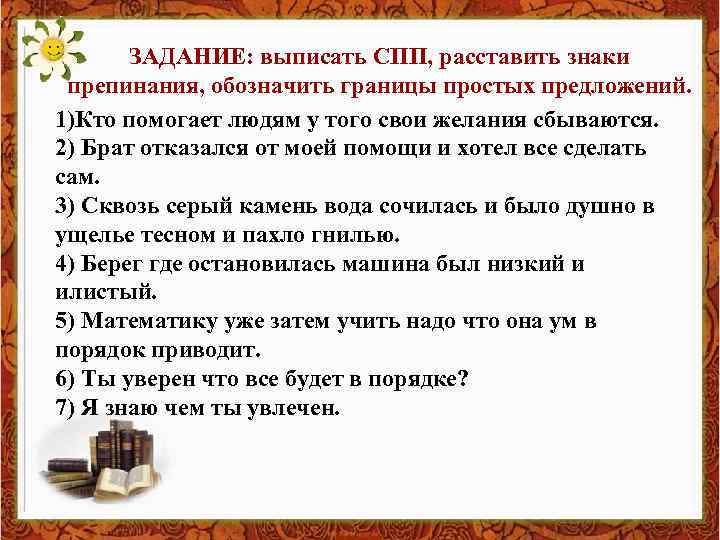 ЗАДАНИЕ: выписать СПП, расставить знаки препинания, обозначить границы простых предложений.

1)Кто помогает людям у того свои желания сбываются.
2) Брат отказался от моей помощи и хотел все сделать сам.
3) Сквозь серый камень вода сочилась и было душно в ущелье тесном и пахло гнилью.
4) Берег где остановилась машина был низкий и илистый.
5) Математику уже затем учить надо что она ум в порядок приводит.
6) Ты уверен что все будет в порядке?
7) Я знаю чем ты увлечен.